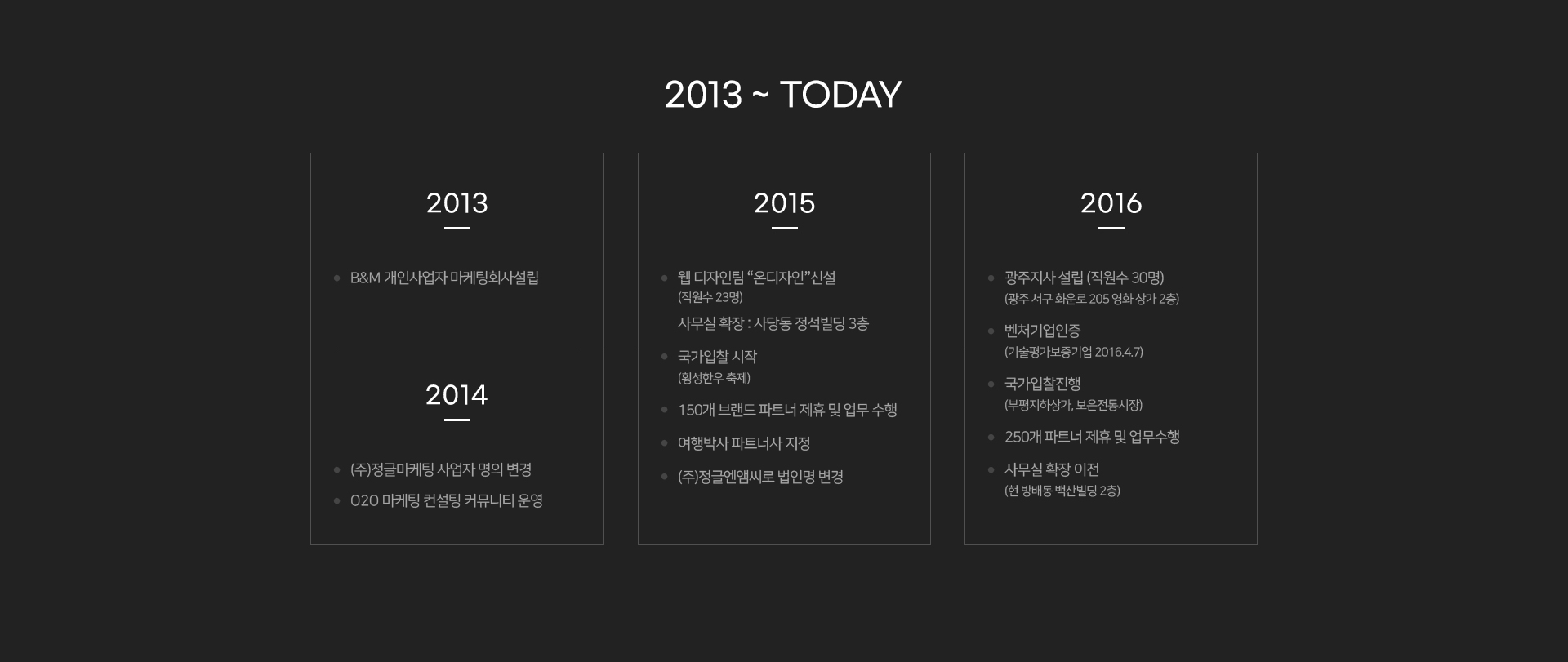 2013 ~ TODAY

2013

B&M 개인사업자 마케팅회사설립

2014

(주)정글마케팅 사업자 명의 변경

O2O 마케팅 컨설팅 커뮤니티 운영

2015

웹 디자인팀 “온디자인”신설
(직원수 23명)
사무실 확장 : 사당동 정석빌딩 3층

국가입찰 시작
(횡성한우 축제)

150개 브랜드 파트너 제휴 및 업무 수행

여행박사 파트너사 지정

(주)정글엔앰씨로 법인명 변경

2016

광주지사 설립 (직원수 30명)
(광주 서구 화운로 205 영화 상가 2층)

벤처기업인증
(기술평가보증기업 2016.4.7)

국가입찰진행
(부평지하상가, 보은전통시장)

250개 파트너 제휴 및 업무수행

사무실 확장 이전
(현 방배동 백산빌딩 2층)